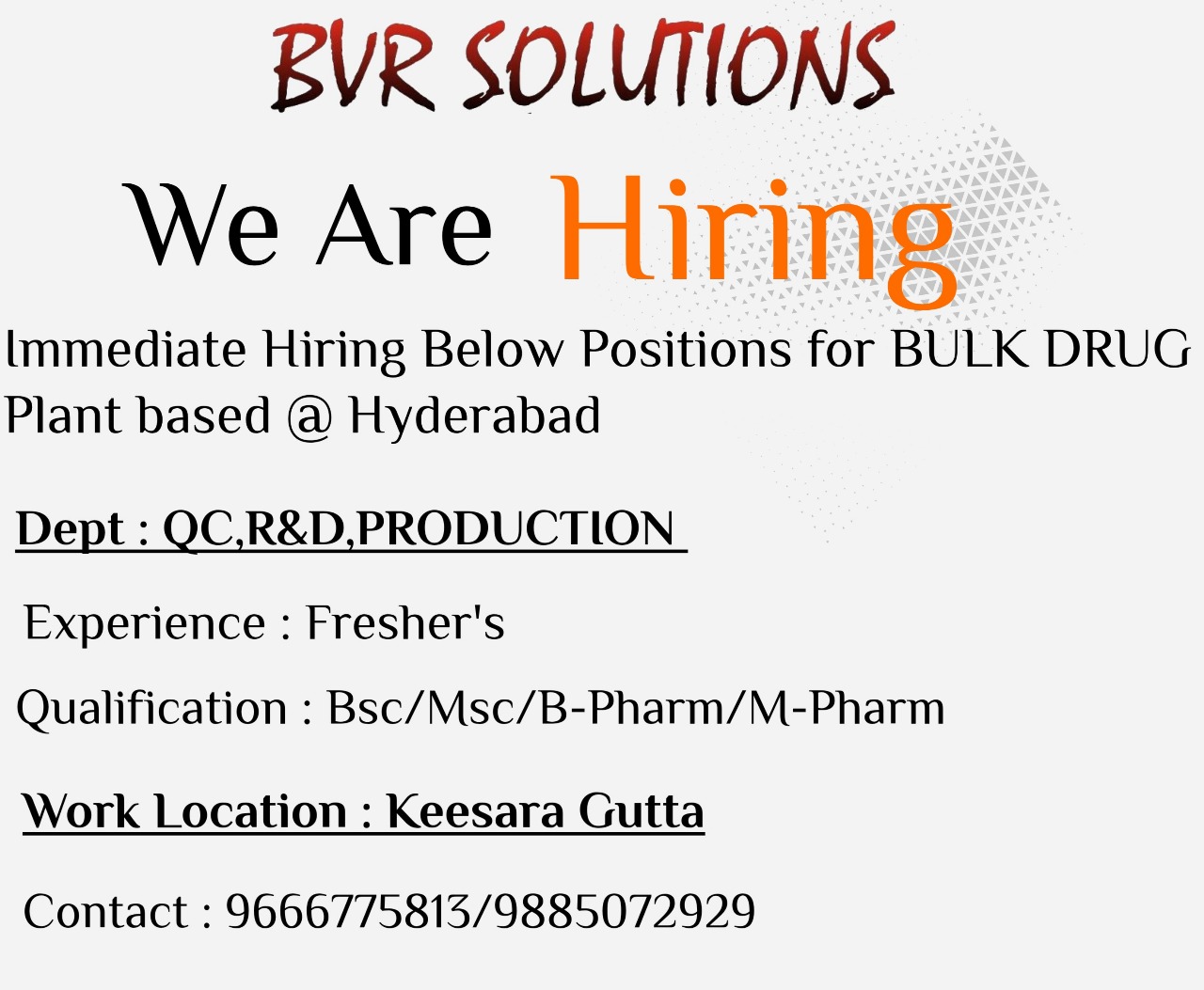 BVR SOLUTIONS

We Are Hiring

Immediate Hiring Below Positions for BULK DRUG Plant based @ Hyderabad

Dept : QC,R&D,PRODUCTION

Experience : Fresher's

Qualification : Bsc/Msc/B-Pharm/M-Pharm

Work Location : Keesara Gutta

Contact : 9666775813/9885072929